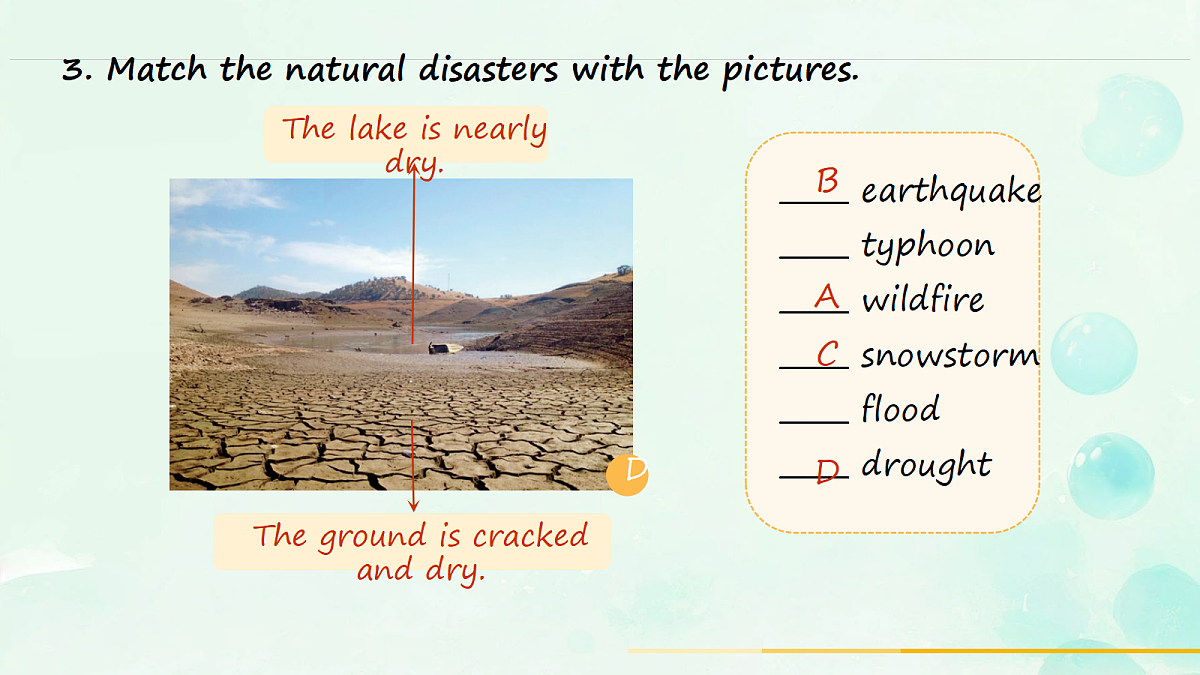 3. Match the natural disasters with the pictures.

The lake is nearly dry.

D

The ground is cracked and dry.

B earthquake
____ typhoon
A wildfire
C snowstorm
____ flood
D drought